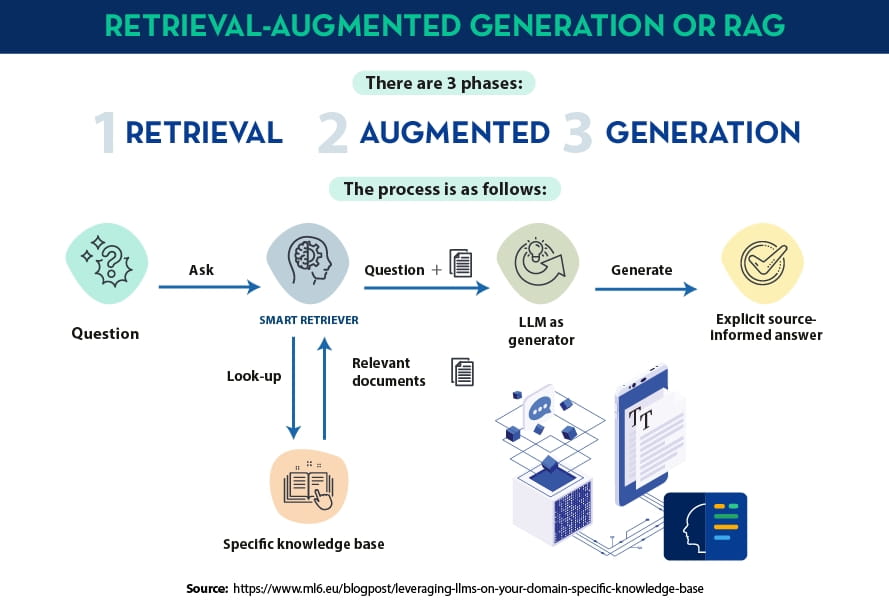 RETRIEVAL-AUGMENTED GENERATION OR RAG

There are 3 phases:

1 RETRIEVAL 2 AUGMENTED 3 GENERATION

The process is as follows:

Question

Ask

SMART RETRIEVER

Question +

LLM as generator

Generate

Explicit source-informed answer

Look-up

Relevant documents

Specific knowledge base

TT

Source: https://www.ml6.eu/blogpost/leveraging-llms-on-your-domain-specific-knowledge-base